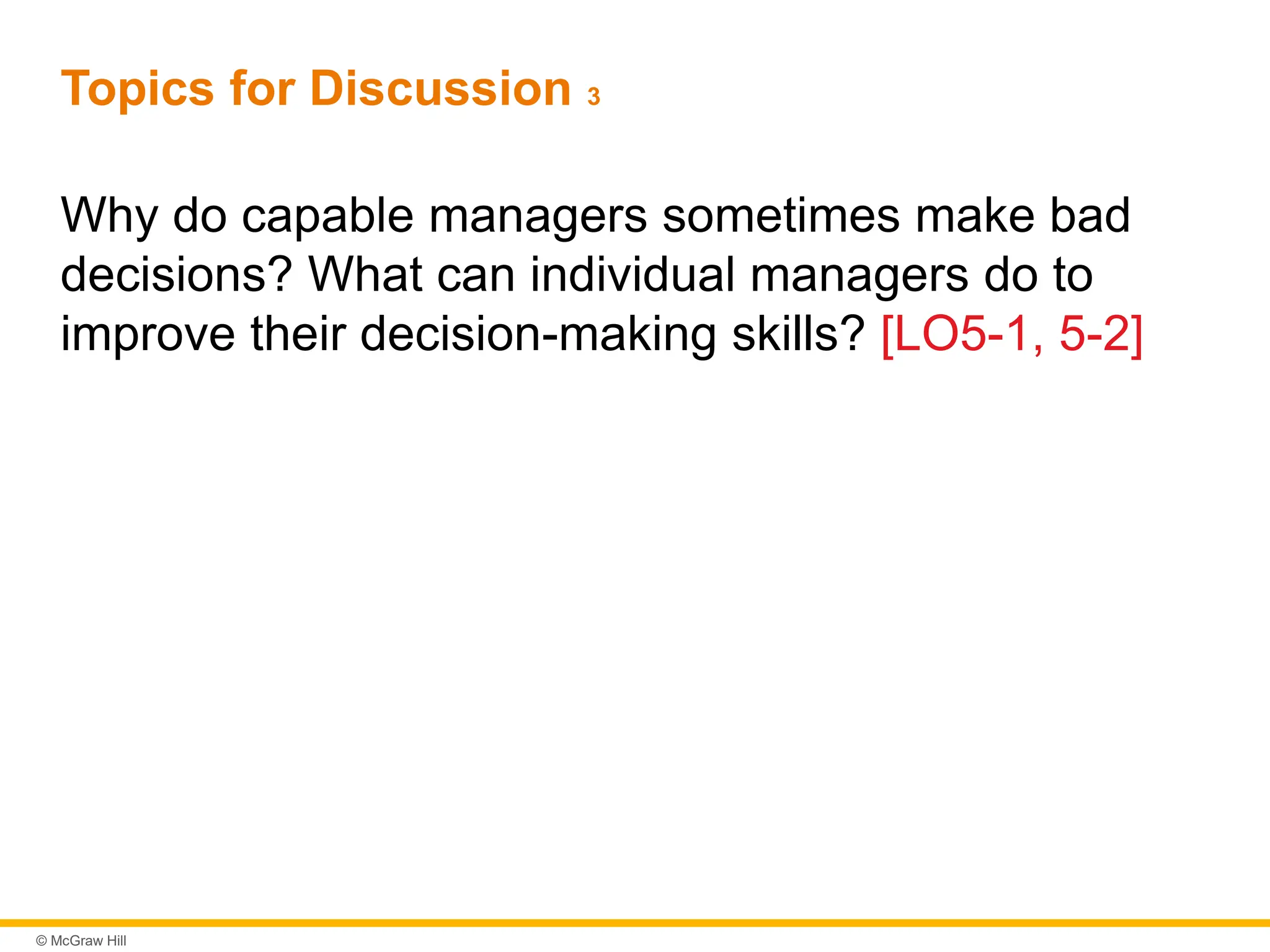 Topics for Discussion 3

Why do capable managers sometimes make bad decisions? What can individual managers do to improve their decision-making skills? [LO5-1, 5-2]

© McGraw Hill